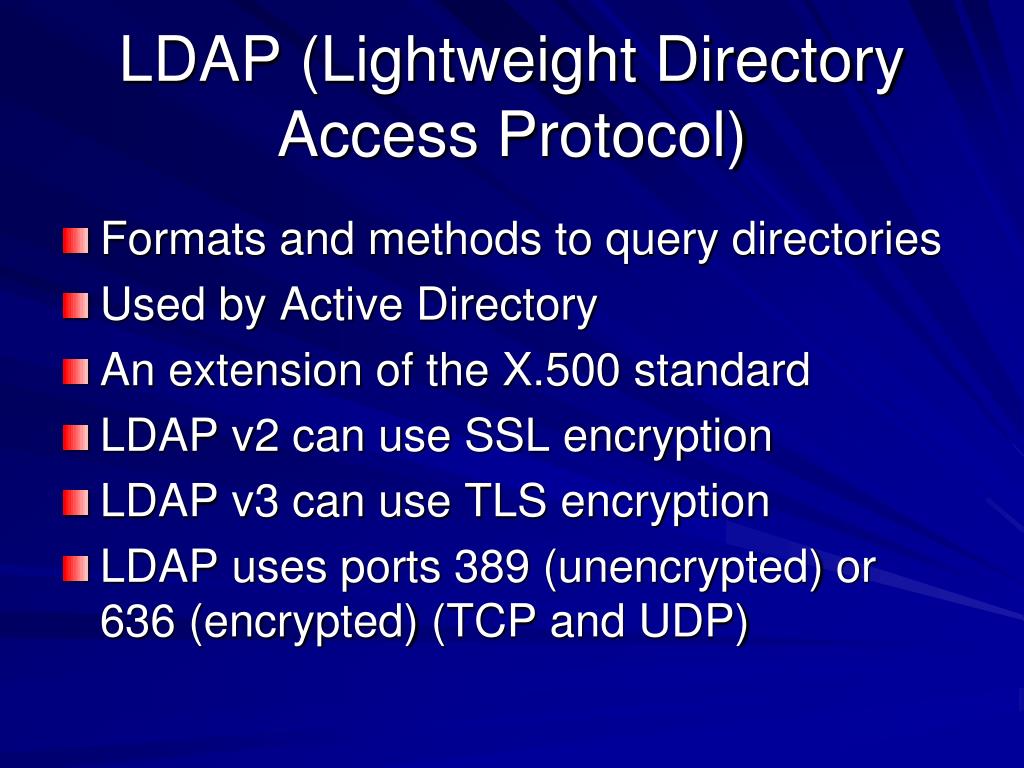 LDAP (Lightweight Directory Access Protocol)

Formats and methods to query directories

Used by Active Directory

An extension of the X.500 standard

LDAP v2 can use SSL encryption

LDAP v3 can use TLS encryption

LDAP uses ports 389 (unencrypted) or 636 (encrypted) (TCP and UDP)